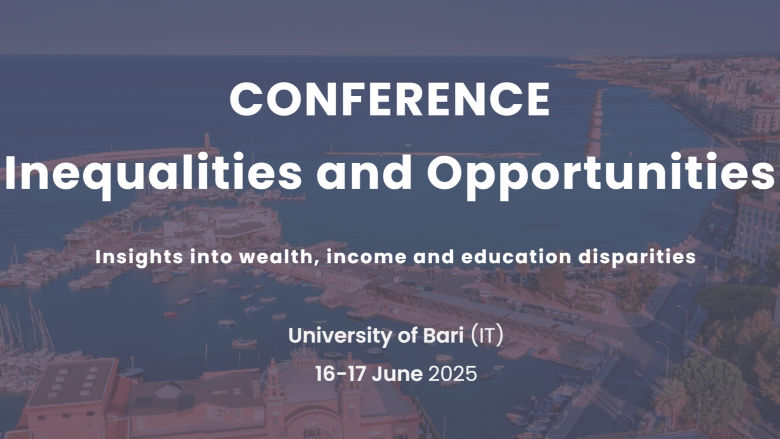 CONFERENCE
Inequalities and Opportunities

Insights into wealth, income and education disparities

University of Bari (IT)
16-17 June 2025